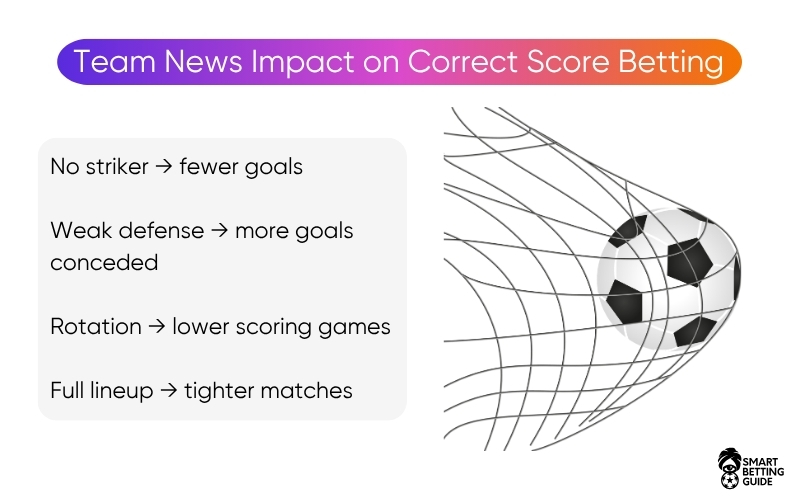 Team News Impact on Correct Score Betting

No striker → fewer goals

Weak defense → more goals conceded

Rotation → lower scoring games

Full lineup → tighter matches

SMART BETTING GUIDE